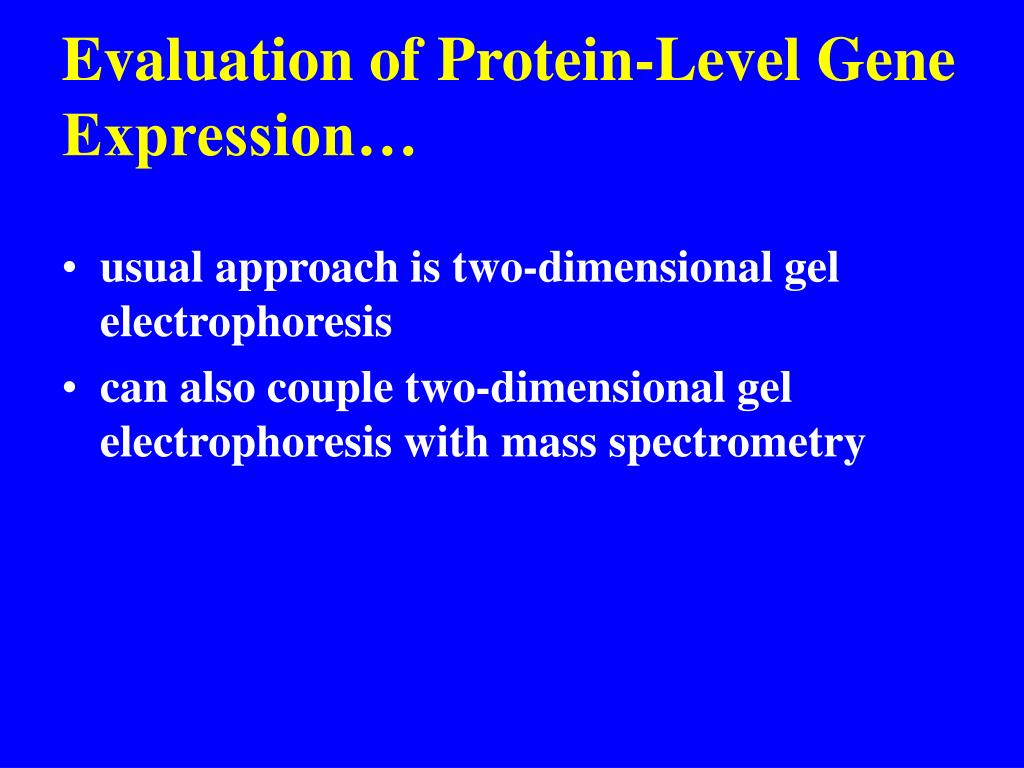 Evaluation of Protein-Level Gene Expression…

• usual approach is two-dimensional gel electrophoresis
• can also couple two-dimensional gel electrophoresis with mass spectrometry